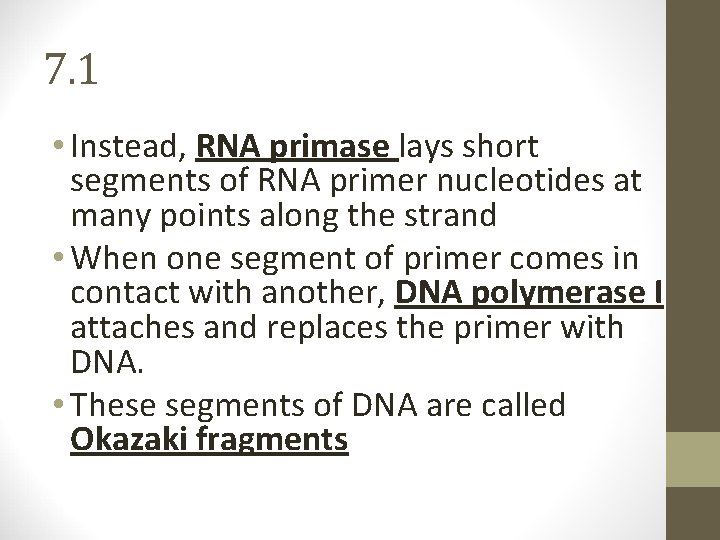 7.1

• Instead, RNA primase lays short segments of RNA primer nucleotides at many points along the strand

• When one segment of primer comes in contact with another, DNA polymerase I attaches and replaces the primer with DNA.

• These segments of DNA are called Okazaki fragments